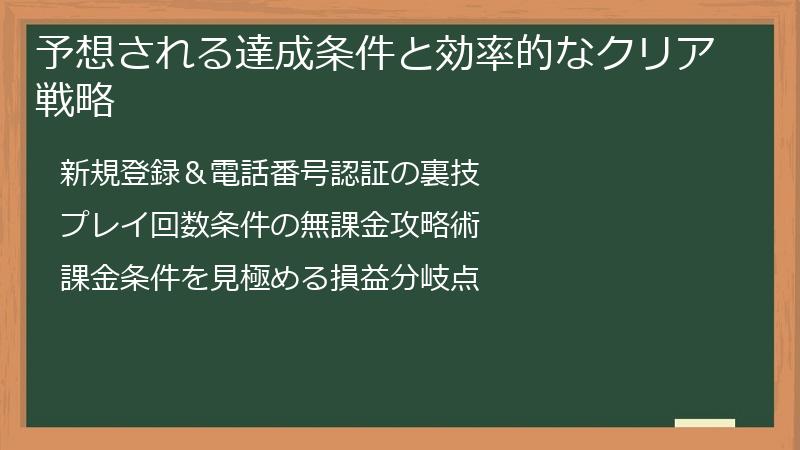 予想される達成条件と効率的なクリア戦略

新規登録＆電話番号認証の裏技

プレイ回数条件の無課金攻略術

課金条件を見極める損益分岐点